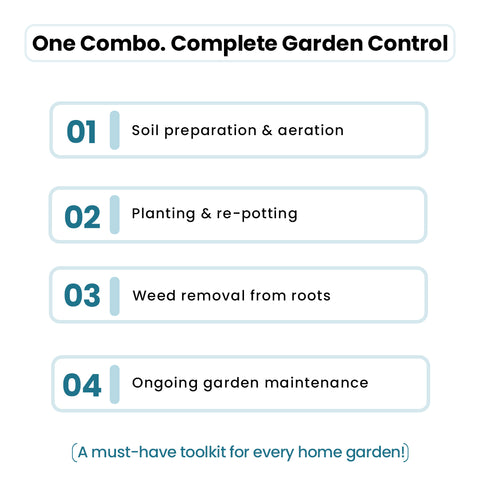 One Combo. Complete Garden Control

01 Soil preparation & aeration

02 Planting & re-potting

03 Weed removal from roots

04 Ongoing garden maintenance

(A must-have toolkit for every home garden!)